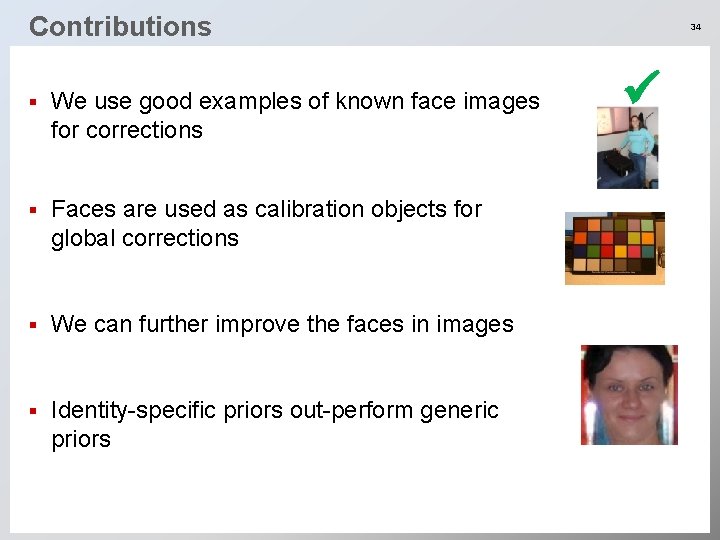 Contributions

34

▪ We use good examples of known face images for corrections

▪ Faces are used as calibration objects for global corrections

▪ We can further improve the faces in images

▪ Identity-specific priors out-perform generic priors